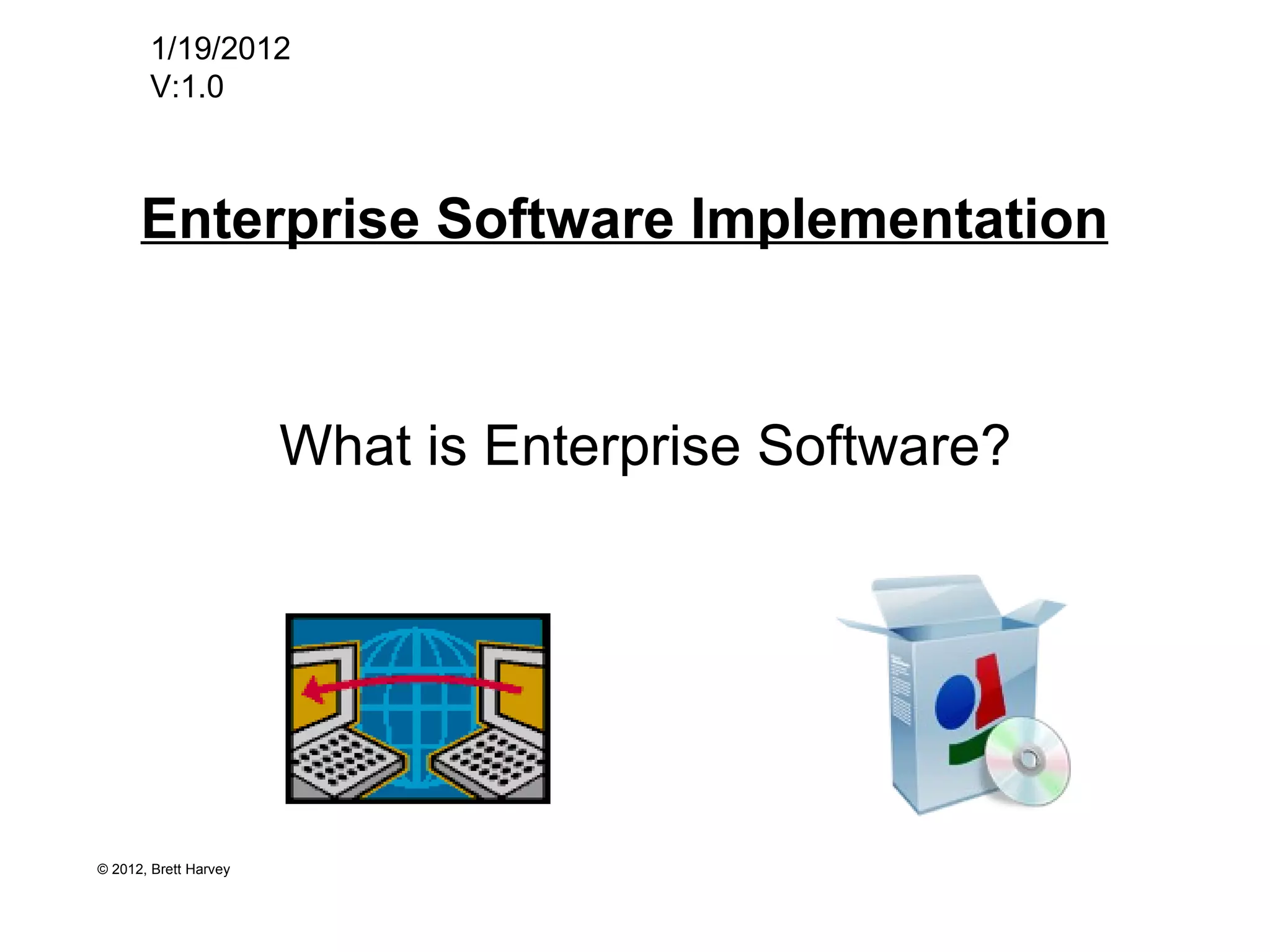 1/19/2012
V:1.0

Enterprise Software Implementation

What is Enterprise Software?

© 2012, Brett Harvey